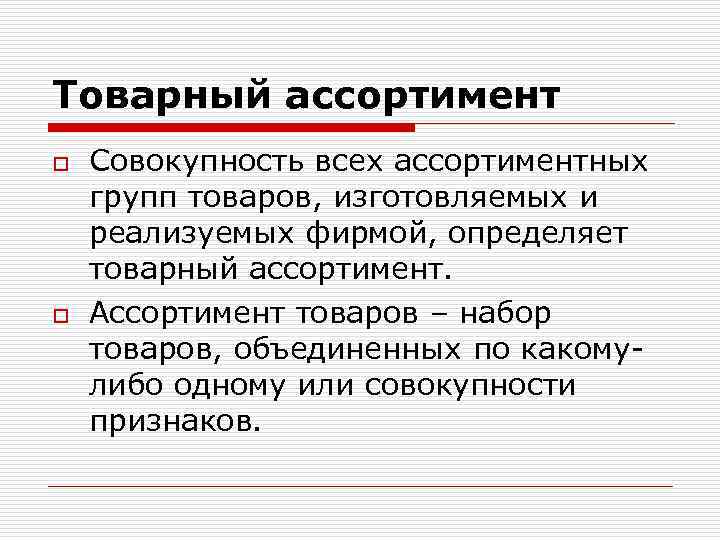 Товарный ассортимент

Совокупность всех ассортиментных групп товаров, изготовляемых и реализуемых фирмой, определяет товарный ассортимент.

Ассортимент товаров – набор товаров, объединенных по какому-либо одному или совокупности признаков.